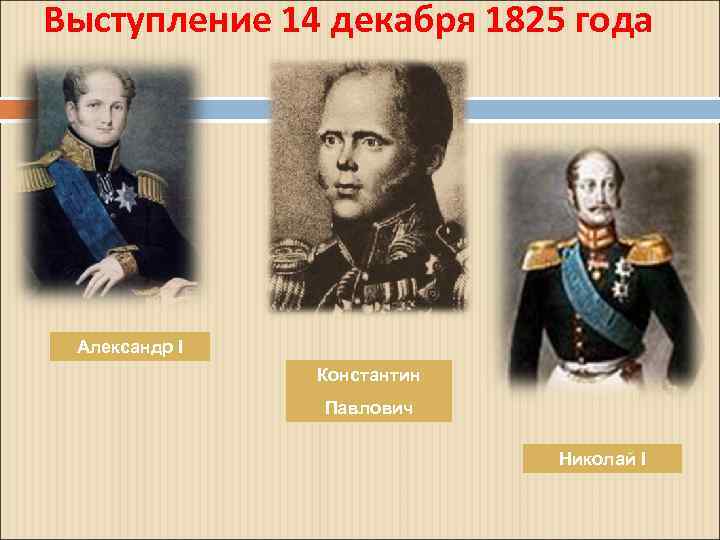 Выступление 14 декабря 1825 года

Александр I

Константин Павлович

Николай I